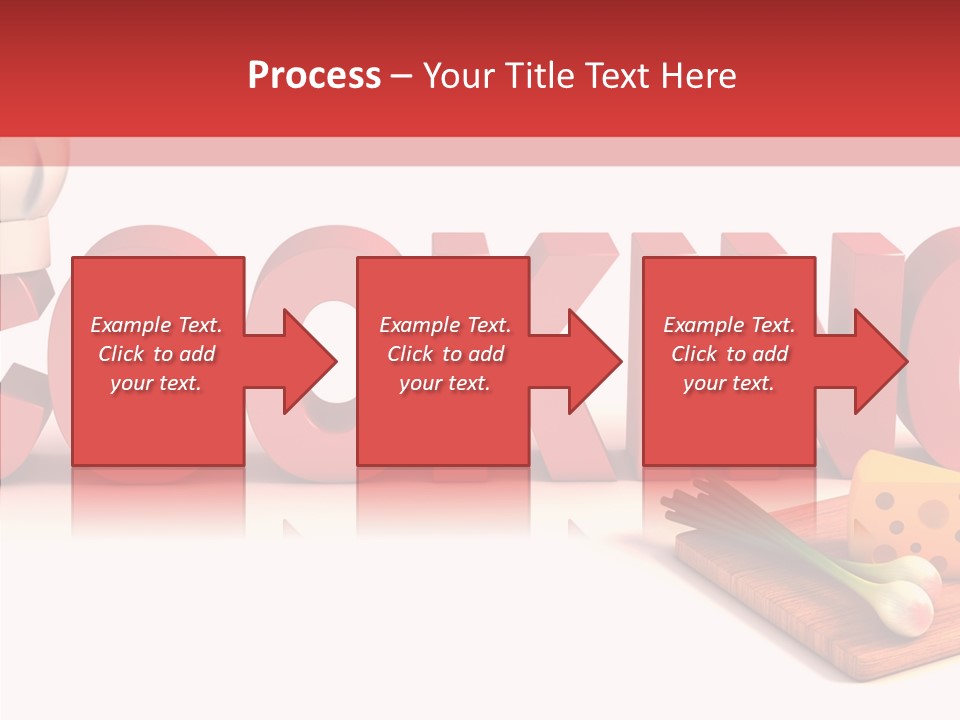 Process – Your Title Text Here

Example Text. Click to add your text.

Example Text. Click to add your text.

Example Text. Click to add your text.